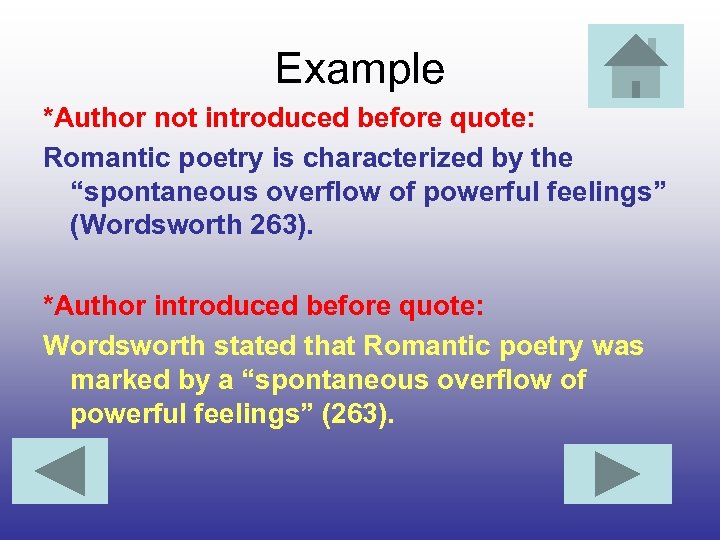 Example

*Author not introduced before quote:

Romantic poetry is characterized by the “spontaneous overflow of powerful feelings” (Wordsworth 263).

*Author introduced before quote:

Wordsworth stated that Romantic poetry was marked by a “spontaneous overflow of powerful feelings” (263).